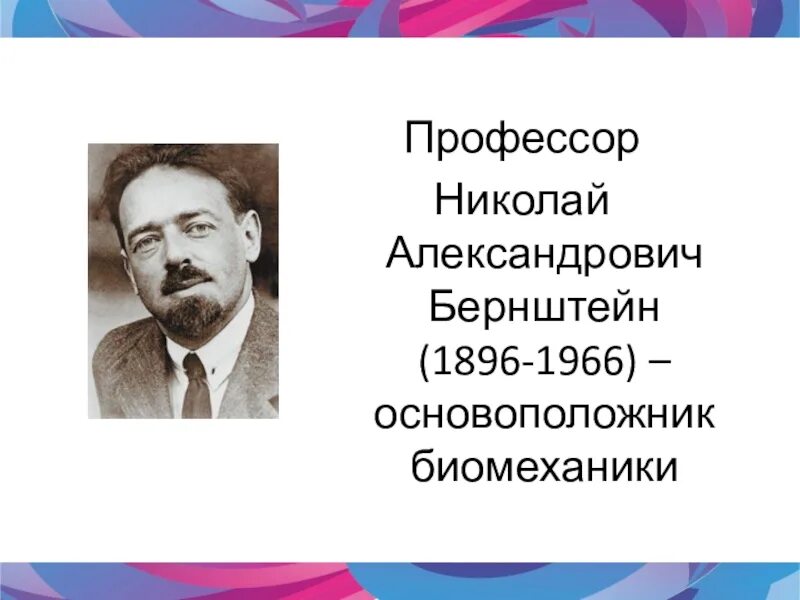 Профессор Николай Александрович Бернштейн (1896-1966) – основоположник биомеханики